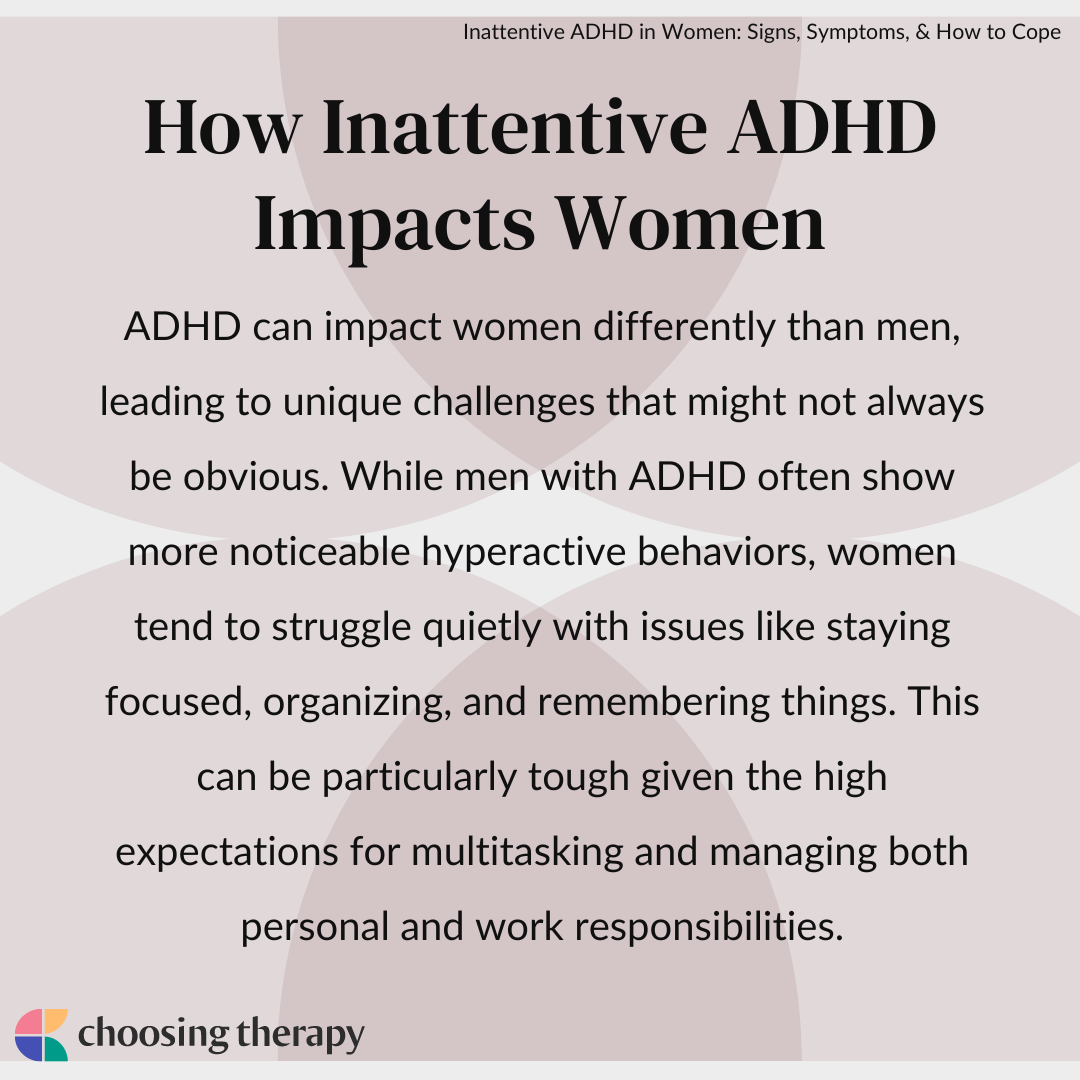 Inattentive ADHD in Women: Signs, Symptoms, & How to Cope

How Inattentive ADHD Impacts Women

ADHD can impact women differently than men, leading to unique challenges that might not always be obvious. While men with ADHD often show more noticeable hyperactive behaviors, women tend to struggle quietly with issues like staying focused, organizing, and remembering things. This can be particularly tough given the high expectations for multitasking and managing both personal and work responsibilities.

choosing therapy